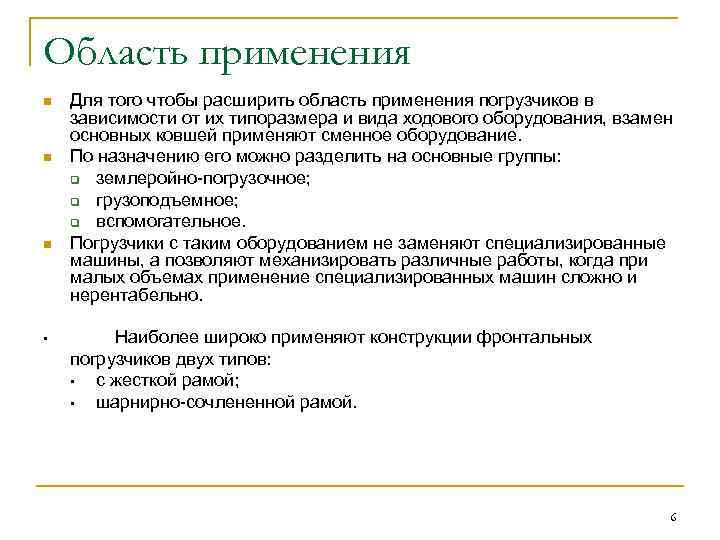 Область применения

Для того чтобы расширить область применения погрузчиков в зависимости от их типоразмера и вида ходового оборудования, взамен основных ковшей применяют сменное оборудование.

По назначению его можно разделить на основные группы:

землеройно-погрузочное;

грузоподъемное;

вспомогательное.

Погрузчики с таким оборудованием не заменяют специализированные машины, а позволяют механизировать различные работы, когда при малых объемах применение специализированных машин сложно и нерентабельно.

Наиболее широко применяют конструкции фронтальных погрузчиков двух типов:

с жесткой рамой;

шарнирно-сочлененной рамой.

6